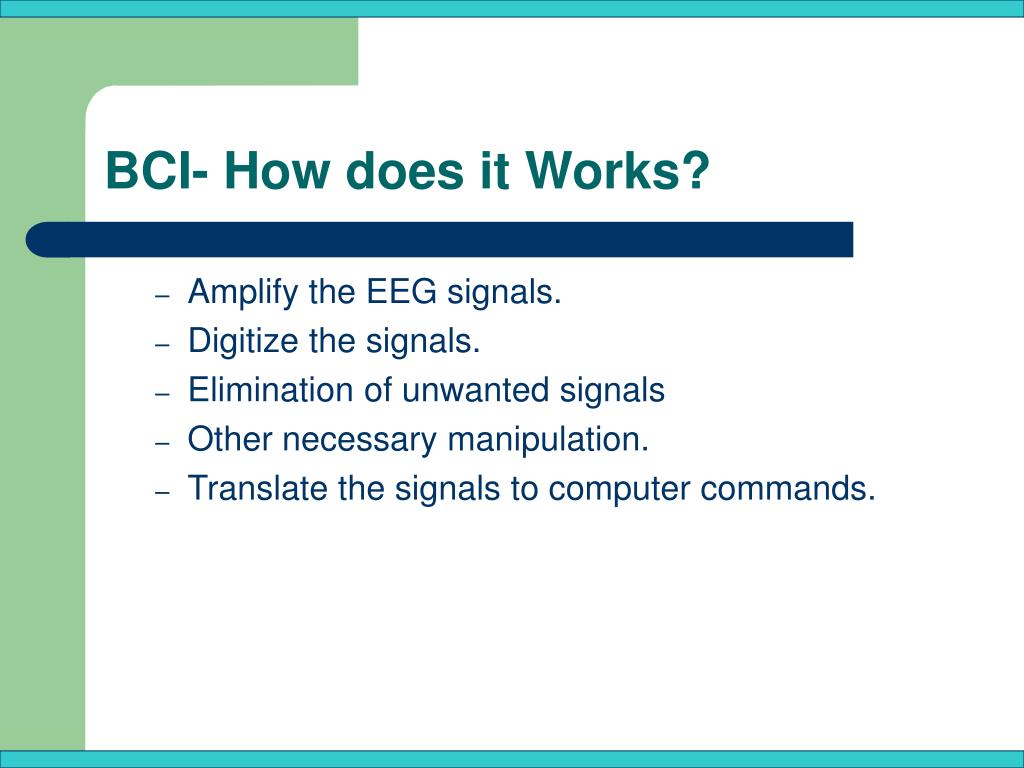 BCI- How does it Works?

– Amplify the EEG signals.
– Digitize the signals.
– Elimination of unwanted signals
– Other necessary manipulation.
– Translate the signals to computer commands.